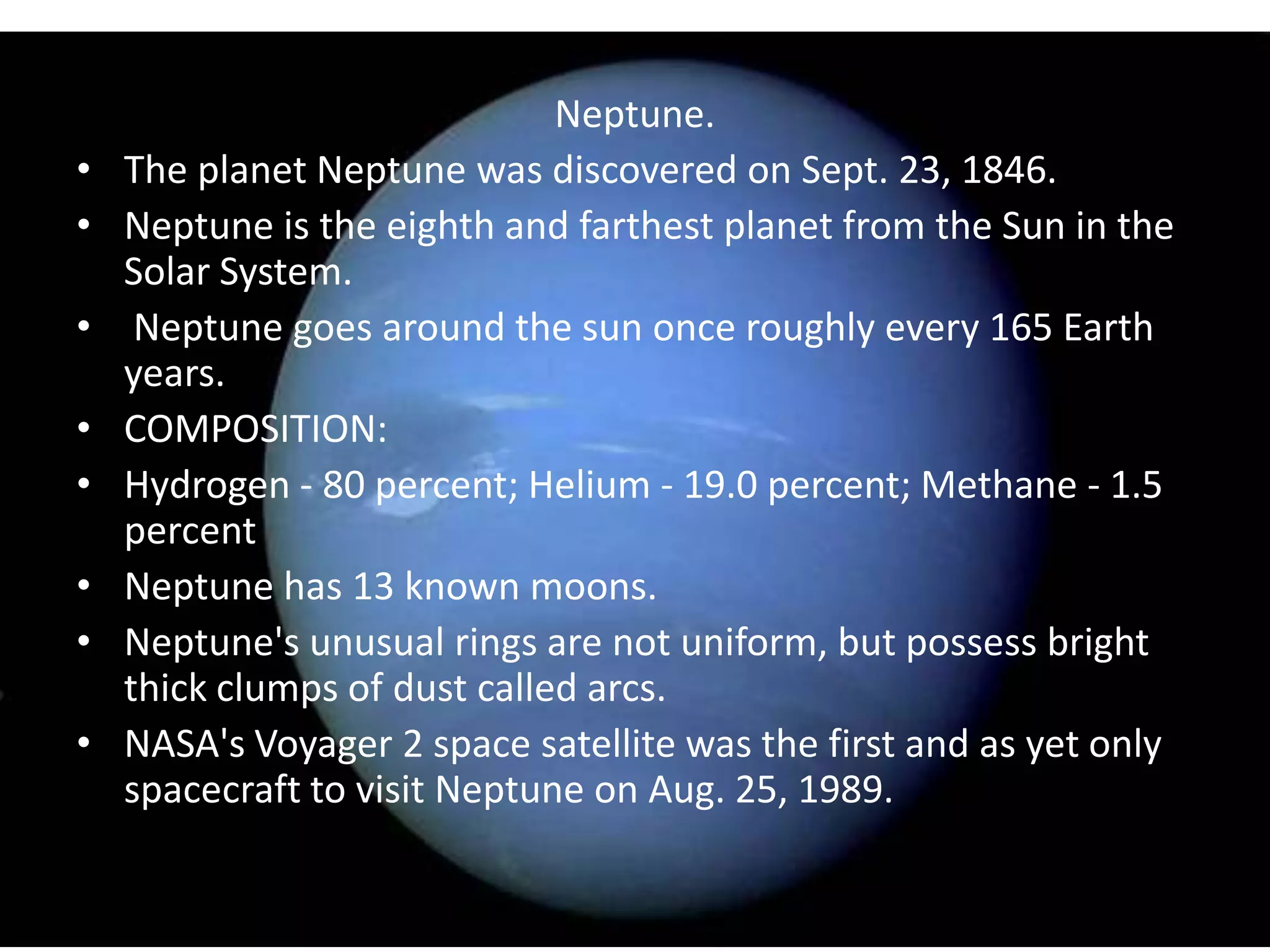 Neptune.

• The planet Neptune was discovered on Sept. 23, 1846.
• Neptune is the eighth and farthest planet from the Sun in the Solar System.
• Neptune goes around the sun once roughly every 165 Earth years.
• COMPOSITION:
• Hydrogen - 80 percent; Helium - 19.0 percent; Methane - 1.5 percent
• Neptune has 13 known moons.
• Neptune's unusual rings are not uniform, but possess bright thick clumps of dust called arcs.
• NASA's Voyager 2 space satellite was the first and as yet only spacecraft to visit Neptune on Aug. 25, 1989.